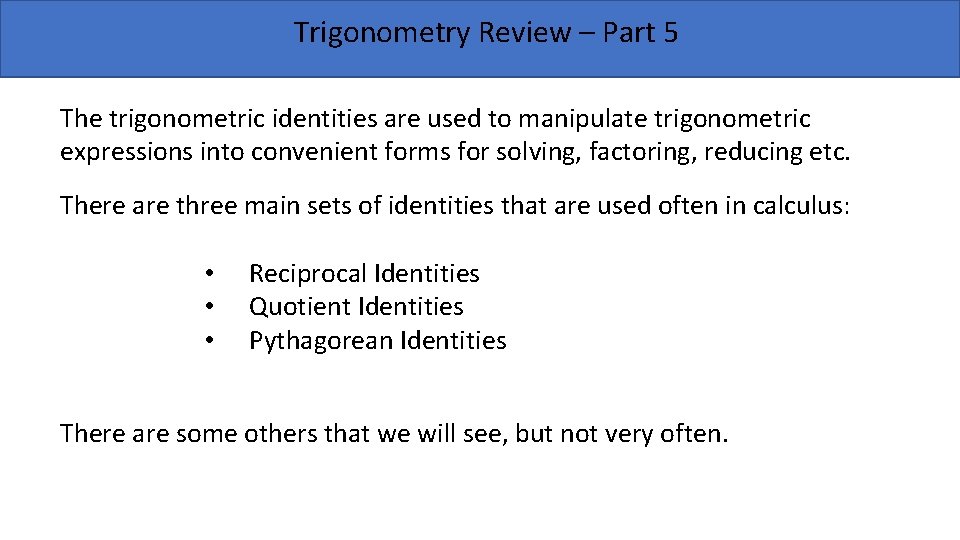 Trigonometry Review – Part 5

The trigonometric identities are used to manipulate trigonometric expressions into convenient forms for solving, factoring, reducing etc.

There are three main sets of identities that are used often in calculus:

• Reciprocal Identities
• Quotient Identities
• Pythagorean Identities

There are some others that we will see, but not very often.